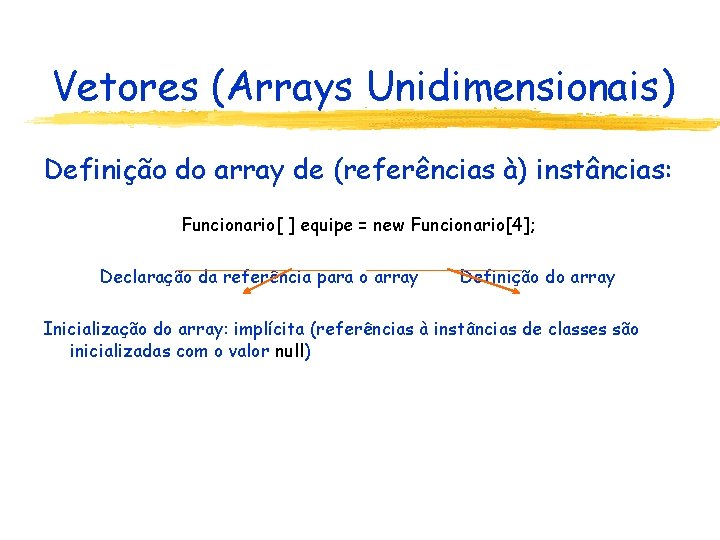 Vetores (Arrays Unidimensionais)

Definição do array de (referências à) instâncias:

Funcionario[ ] equipe = new Funcionario[4];

Declaração da referência para o array

Definição do array

Inicialização do array: implícita (referências à instâncias de classes são inicializadas com o valor null)